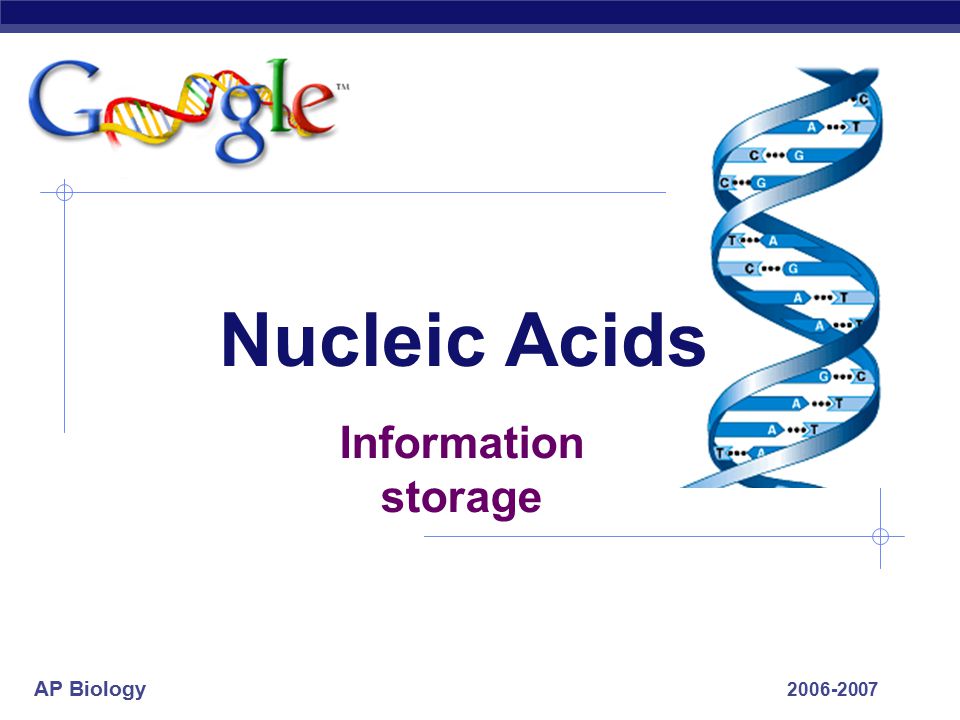 Google™

C
A T
C G
C G
T A
C G
A T
A T
G C
A T
A T
T A

Nucleic Acids

Information storage

AP Biology

2006-2007